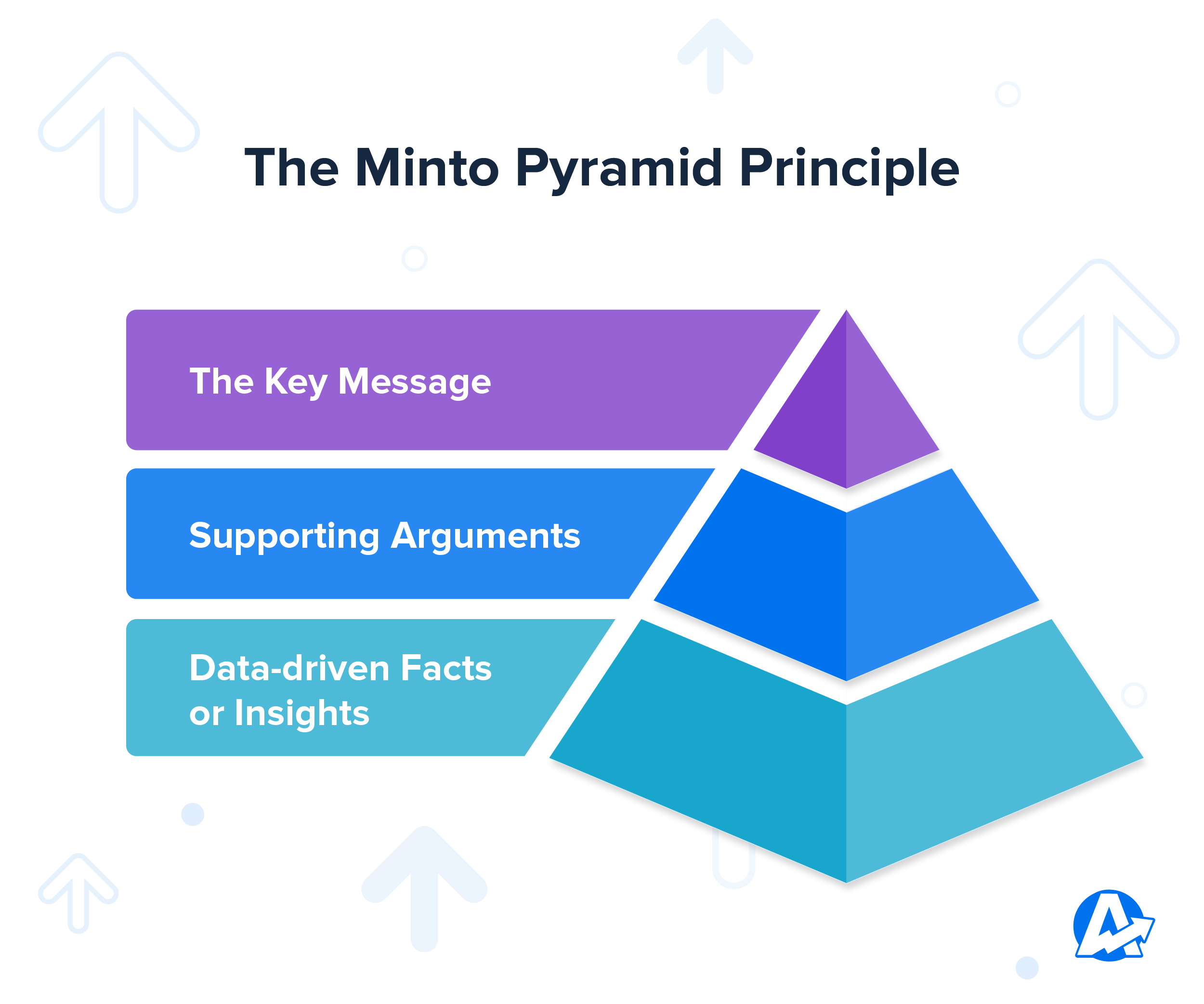 The Minto Pyramid Principle

The Key Message

Supporting Arguments

Data-driven Facts or Insights